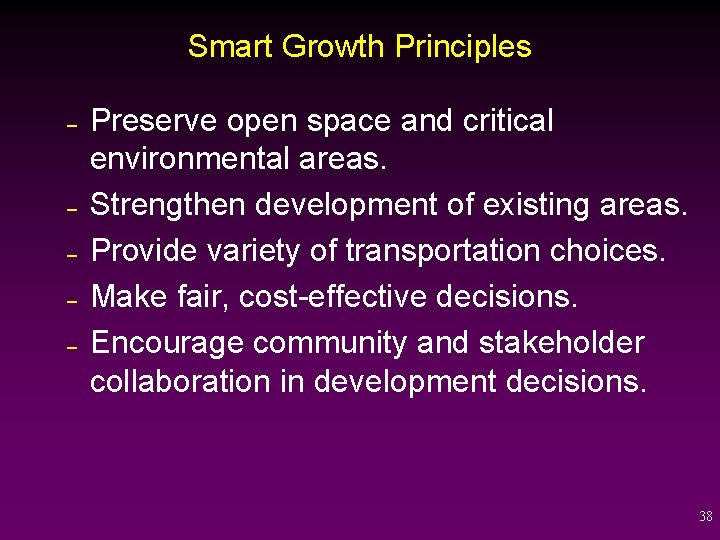 Smart Growth Principles

– Preserve open space and critical environmental areas.
– Strengthen development of existing areas.
– Provide variety of transportation choices.
– Make fair, cost-effective decisions.
– Encourage community and stakeholder collaboration in development decisions.

38